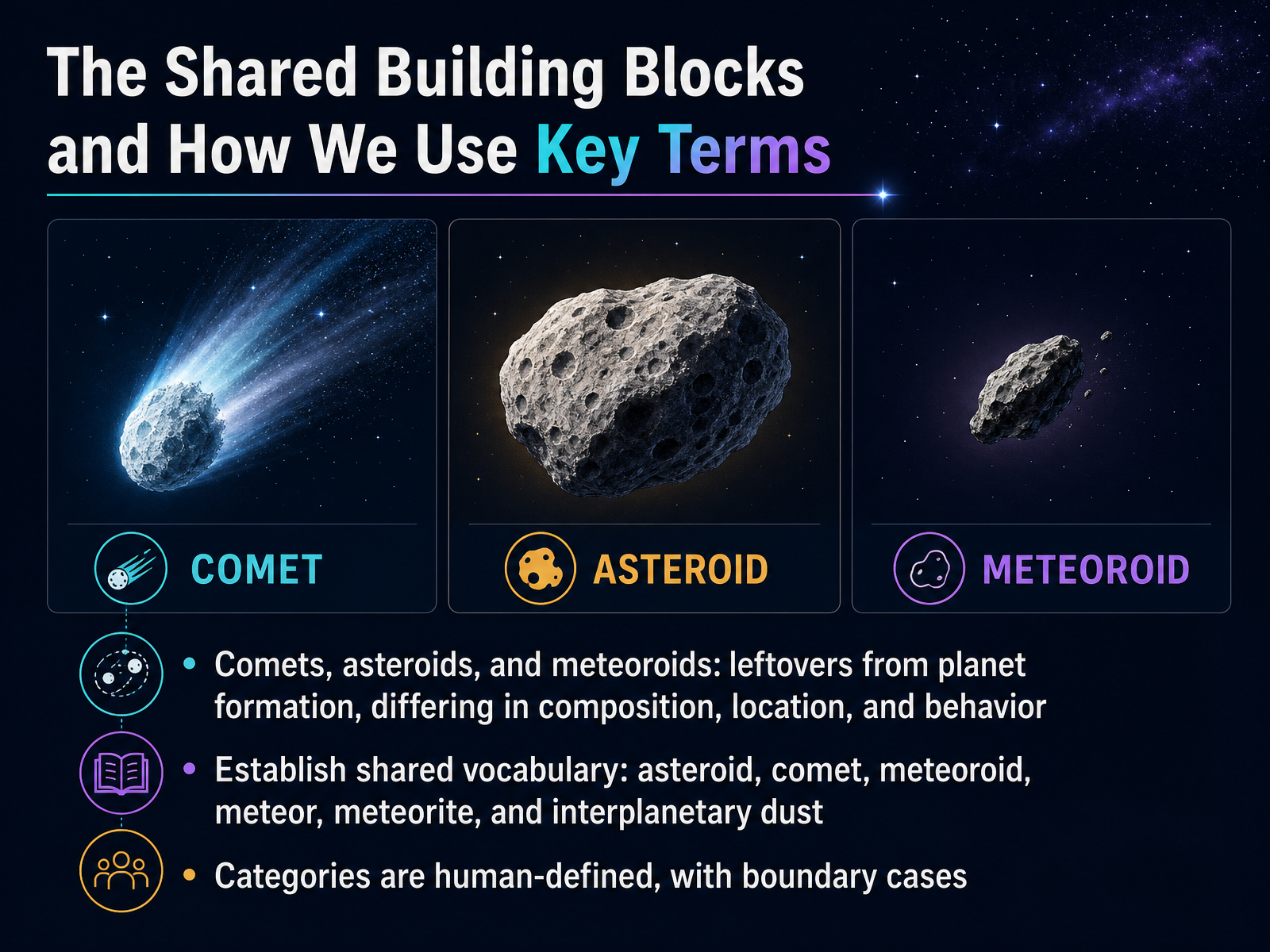 The Shared Building Blocks and How We Use Key Terms

COMET

ASTEROID

METEOROID

• Comets, asteroids, and meteoroids: leftovers from planet formation, differing in composition, location, and behavior

• Establish shared vocabulary: asteroid, comet, meteoroid, meteor, meteorite, and interplanetary dust

• Categories are human-defined, with boundary cases